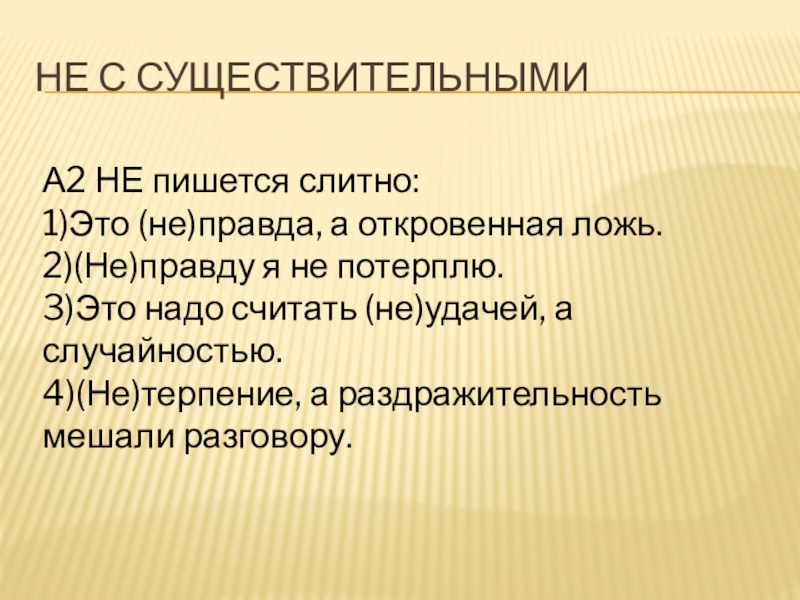 НЕ С СУЩЕСТВИТЕЛЬНЫМИ

А2 НЕ пишется слитно:
1)Это (не)правда, а откровенная ложь.
2)(Не)правду я не потерплю.
3)Это надо считать (не)удачей, а случайностью.
4)(Не)терпение, а раздражительность мешали разговору.